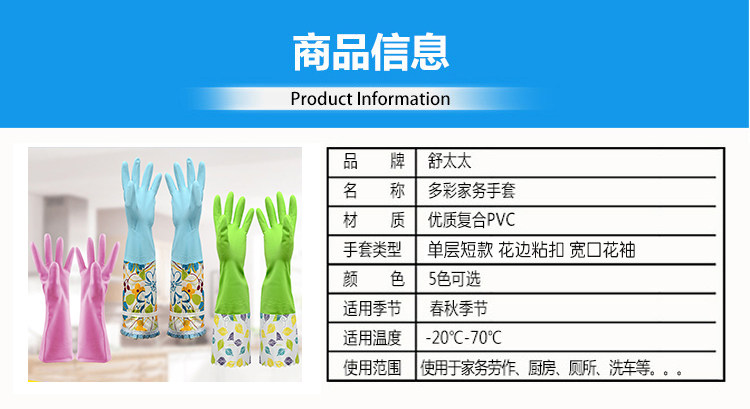 商品信息

Product Information

| 品　　牌 | 舒太太 |
|---|---|
| 名　　称 | 多彩家务手套 |
| 材　　质 | 优质复合PVC |
| 手套类型 | 单层短款 花边粘扣 宽口花袖 |
| 颜　　色 | 5色可选 |
| 适用季节 | 春秋季节 |
| 适用温度 | -20℃-70℃ |
| 使用范围 | 使用于家务劳作、厨房、厕所、洗车等。。。 |